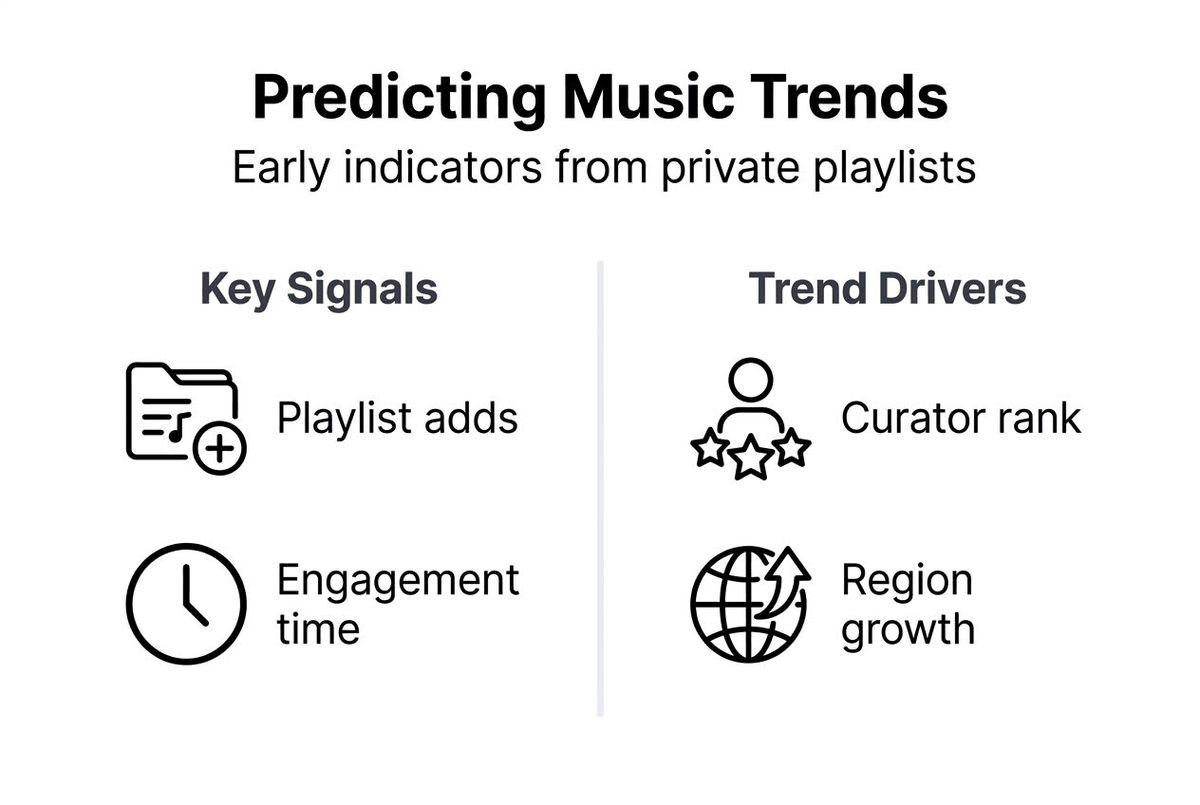 Predicting Music Trends
Early indicators from private playlists

Key Signals

Playlist adds

Engagement time

Trend Drivers

Curator rank

Region growth